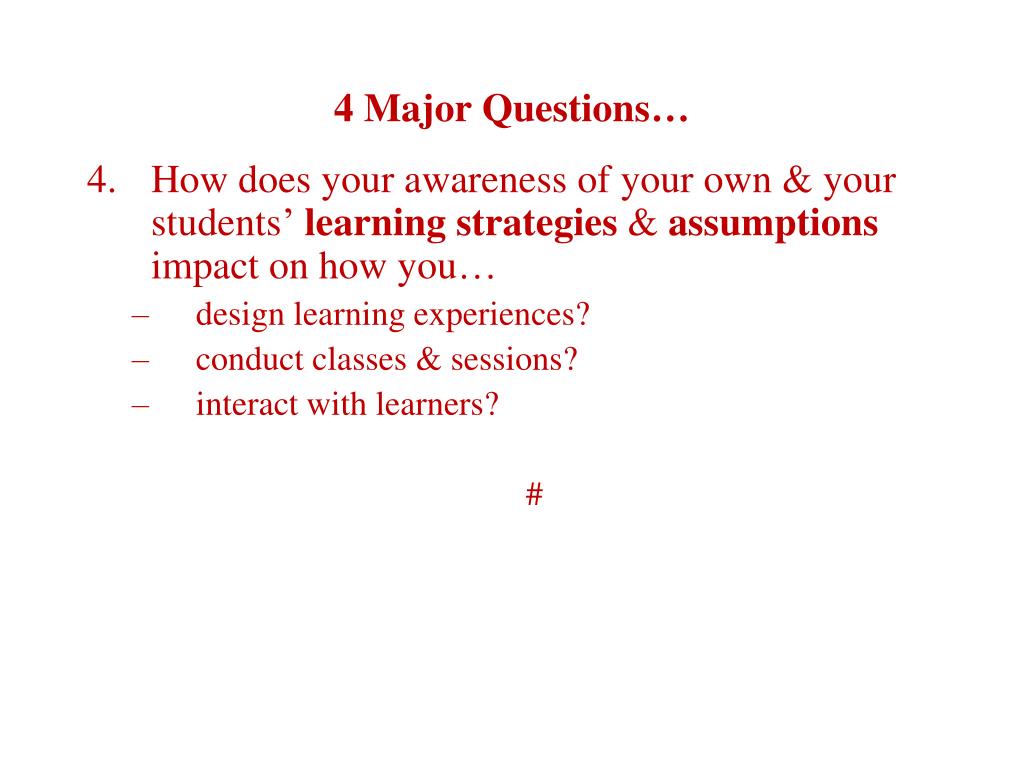 4 Major Questions…

4. How does your awareness of your own & your students’ learning strategies & assumptions impact on how you…
– design learning experiences?
– conduct classes & sessions?
– interact with learners?

#